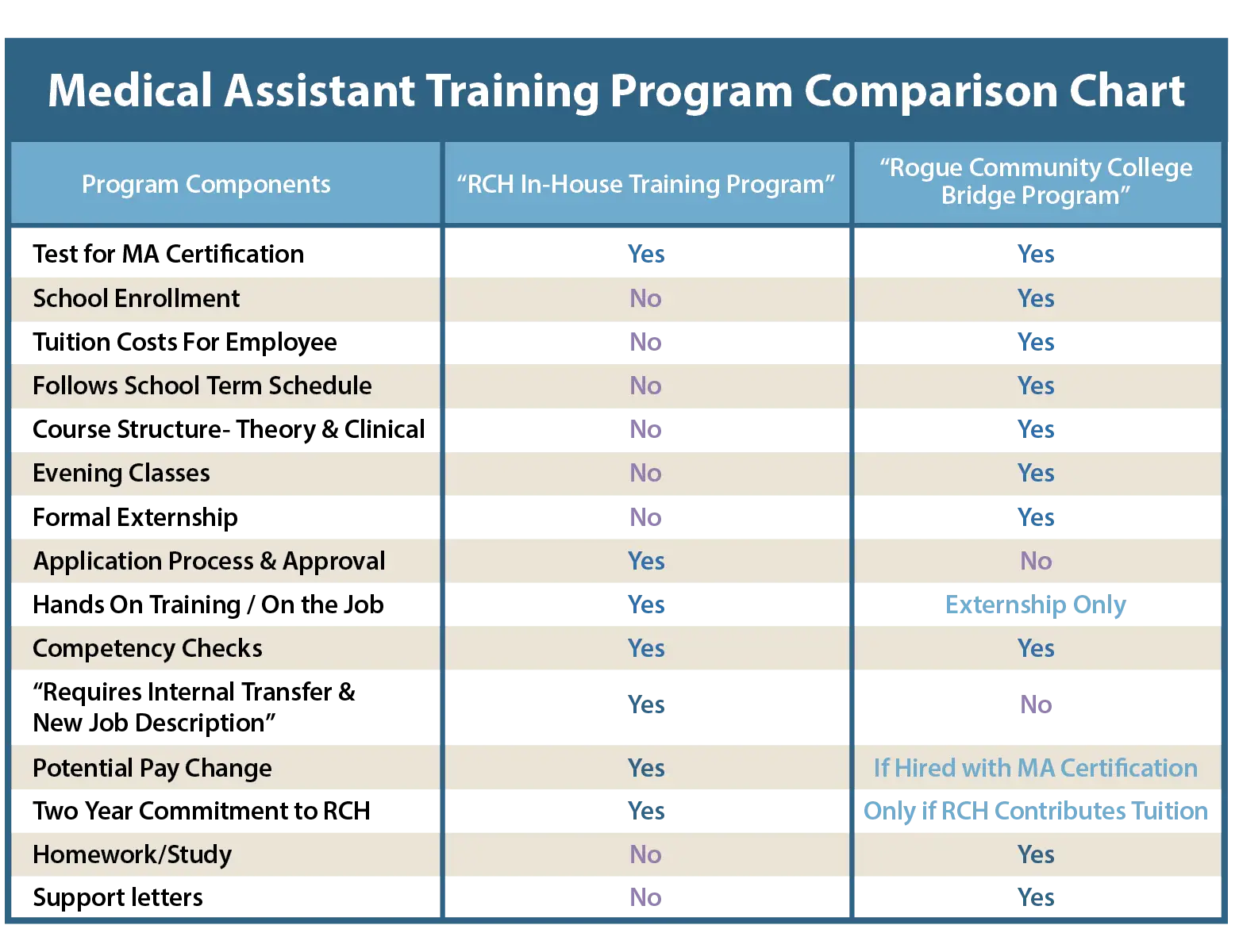 Medical Assistant Training Program Comparison Chart

| Program Components | “RCH In-House Training Program” | “Rogue Community College Bridge Program” |
|---|---|---|
| Test for MA Certification | Yes | Yes |
| School Enrollment | No | Yes |
| Tuition Costs For Employee | No | Yes |
| Follows School Term Schedule | No | Yes |
| Course Structure- Theory & Clinical | No | Yes |
| Evening Classes | No | Yes |
| Formal Externship | No | Yes |
| Application Process & Approval | Yes | No |
| Hands On Training / On the Job | Yes | Externship Only |
| Competency Checks | Yes | Yes |
| “Requires Internal Transfer & New Job Description” | Yes | No |
| Potential Pay Change | Yes | If Hired with MA Certification |
| Two Year Commitment to RCH | Yes | Only if RCH Contributes Tuition |
| Homework/Study | No | Yes |
| Support letters | No | Yes |